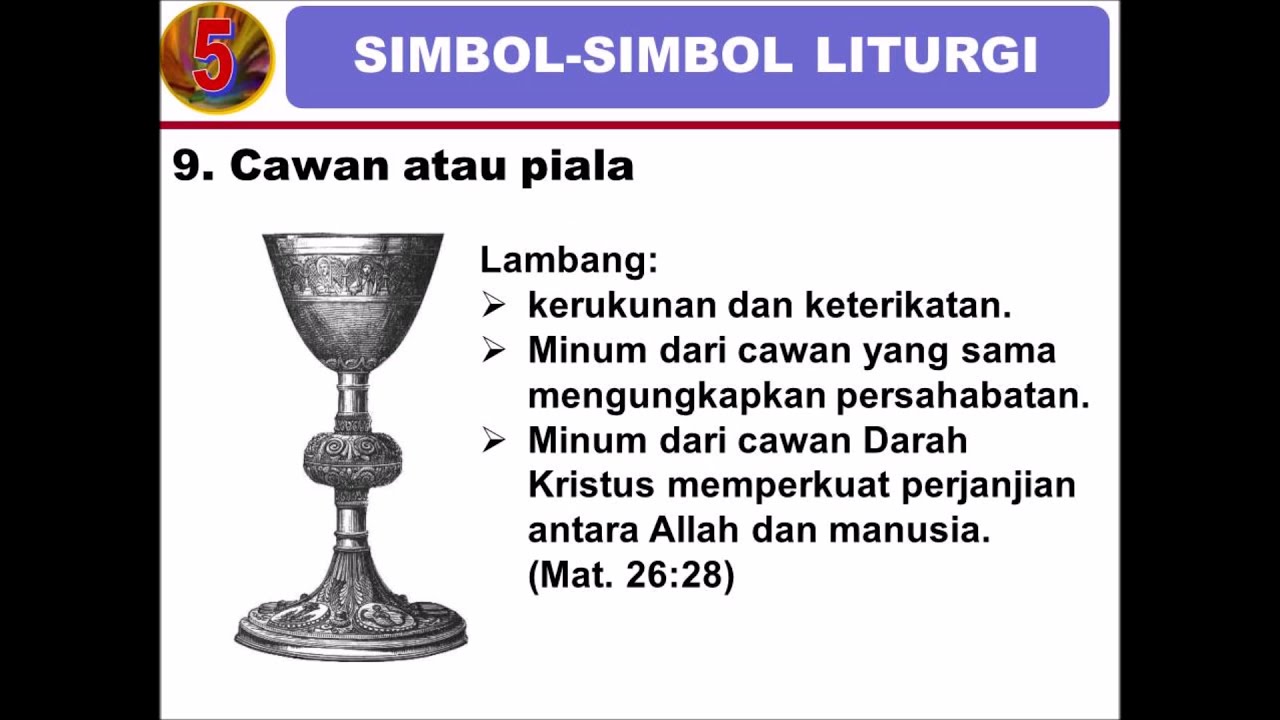 5

SIMBOL-SIMBOL LITURGI

9. Cawan atau piala

Lambang:
➢ kerukunan dan keterikatan.
➢ Minum dari cawan yang sama mengungkapkan persahabatan.
➢ Minum dari cawan Darah Kristus memperkuat perjanjian antara Allah dan manusia. (Mat. 26:28)